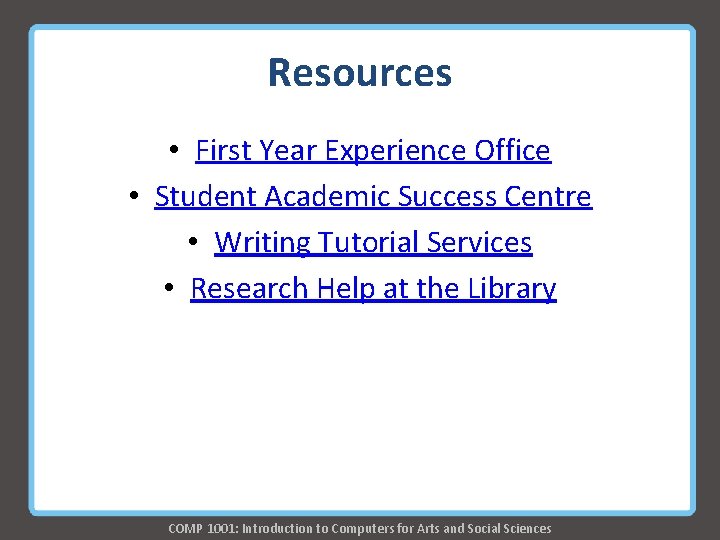 Resources

• First Year Experience Office
• Student Academic Success Centre
• Writing Tutorial Services
• Research Help at the Library

COMP 1001: Introduction to Computers for Arts and Social Sciences